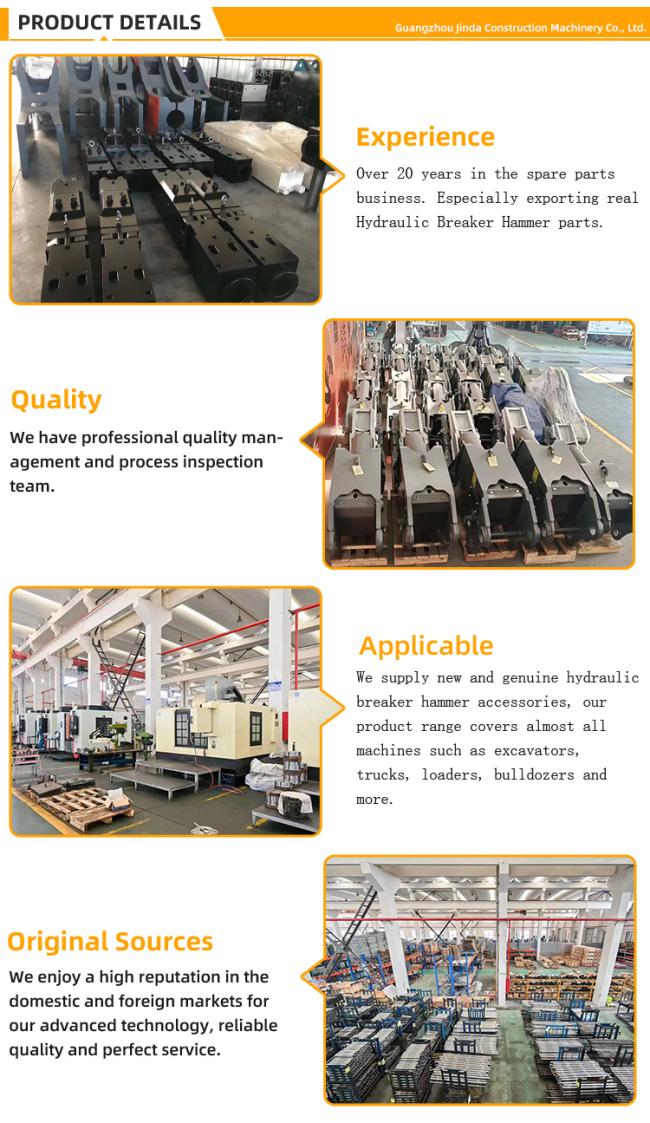 PRODUCT DETAILS

Guangzhou Jinda Construction Machinery Co., Ltd.

Experience

Over 20 years in the spare parts business. Especially exporting real Hydraulic Breaker Hammer parts.

Quality

We have professional quality management and process inspection team.

Applicable

We supply new and genuine hydraulic breaker hammer accessories, our product range covers almost all machines such as excavators, trucks, loaders, bulldozers and more.

Original Sources

We enjoy a high reputation in the domestic and foreign markets for our advanced technology, reliable quality and perfect service.